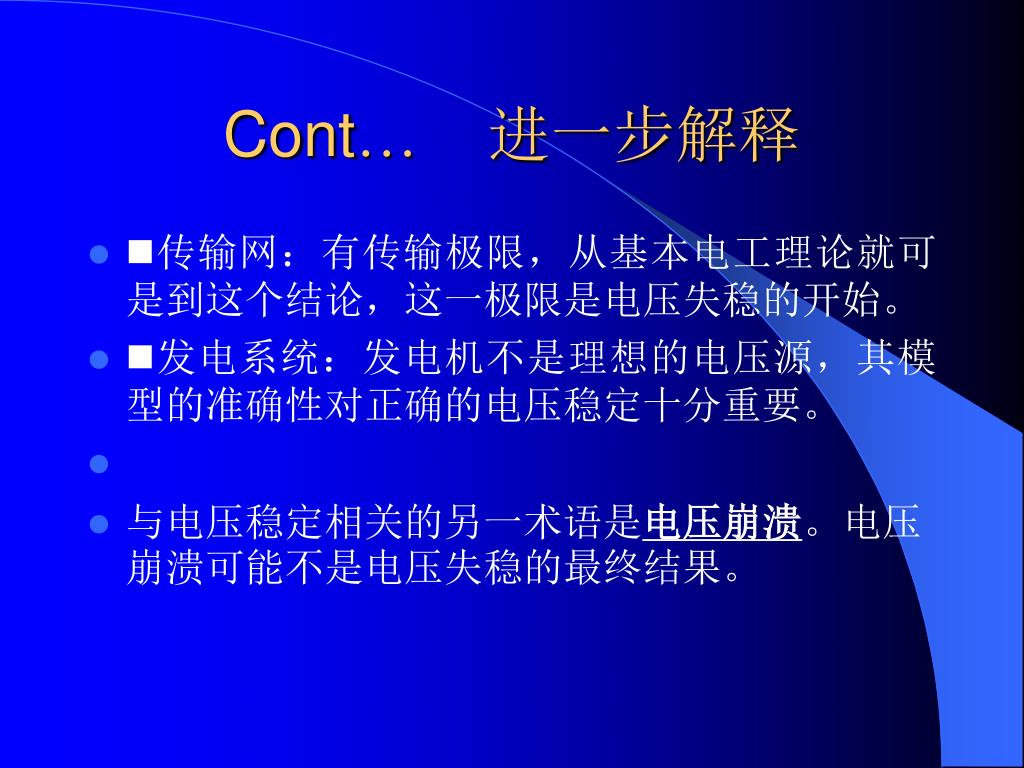 Cont…　进一步解释

- ■传输网：有传输极限，从基本电工理论就可是到这个结论，这一极限是电压失稳的开始。
- ■发电系统：发电机不是理想的电压源，其模型的准确性对正确的电压稳定十分重要。
- 
- 与电压稳定相关的另一术语是电压崩溃。电压崩溃可能不是电压失稳的最终结果。